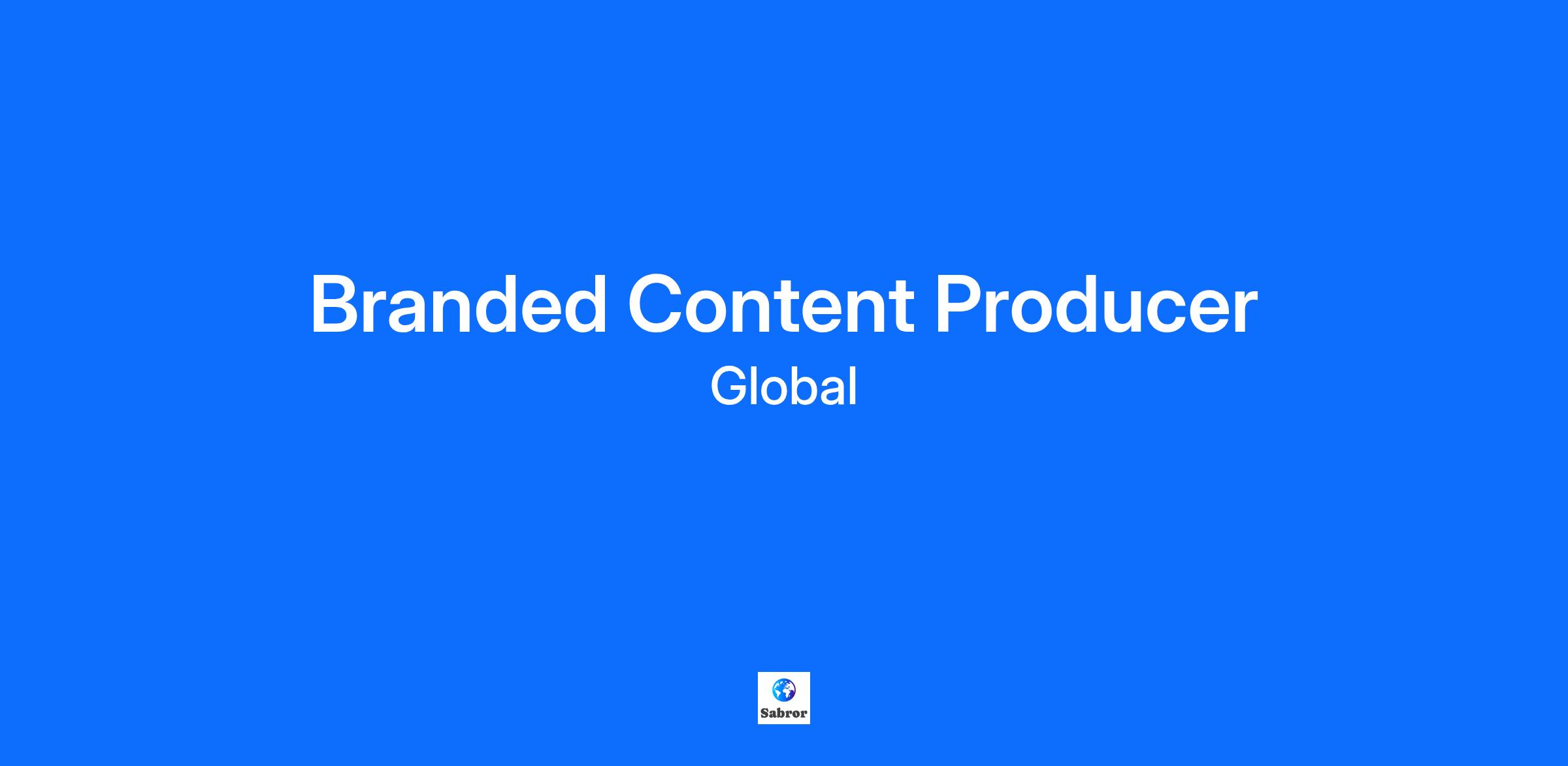 Branded Content Producer
Global

Sabror